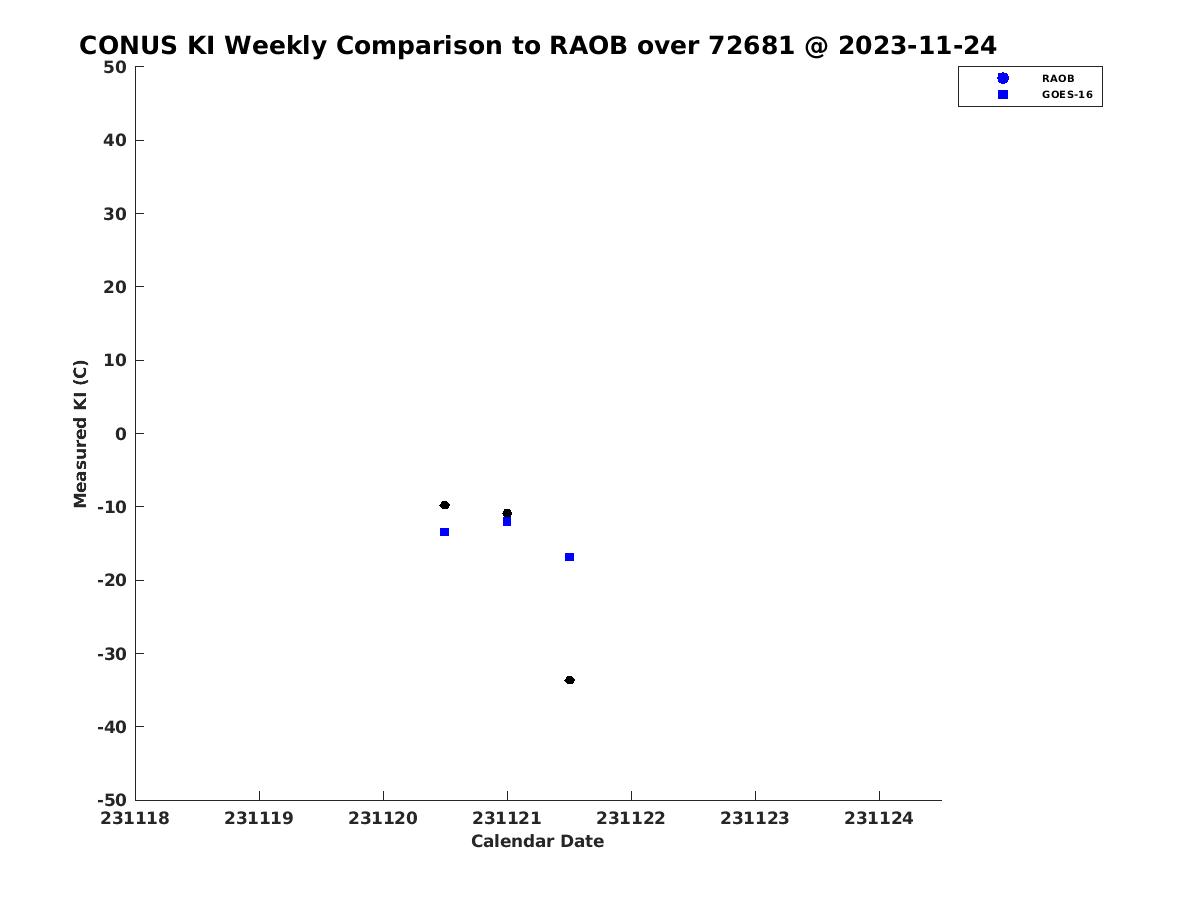 CONUS KI Weekly Comparison to RAOB over 72681 @ 2023-11-24

RAOB
GOES-16

Measured KI (C)

50
40
30
20
10
0
-10
-20
-30
-40
-50

231118
231119
231120
231121
231122
231123
231124

Calendar Date